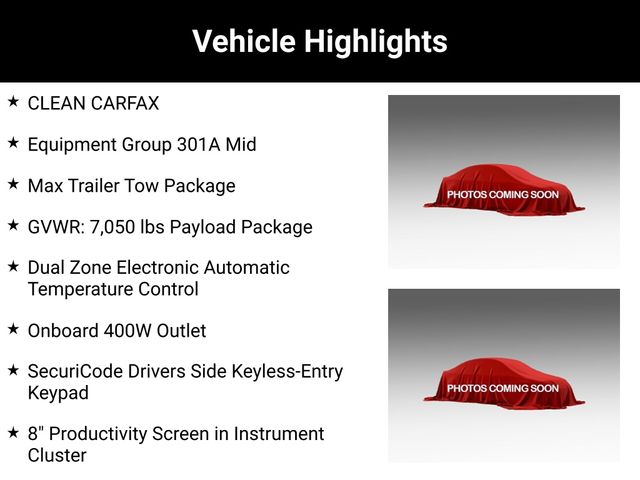 Vehicle Highlights

★ CLEAN CARFAX

★ Equipment Group 301A Mid

★ Max Trailer Tow Package

★ GVWR: 7,050 lbs Payload Package

★ Dual Zone Electronic Automatic Temperature Control

★ Onboard 400W Outlet

★ SecuriCode Drivers Side Keyless-Entry Keypad

★ 8" Productivity Screen in Instrument Cluster

PHOTOS COMING SOON

PHOTOS COMING SOON